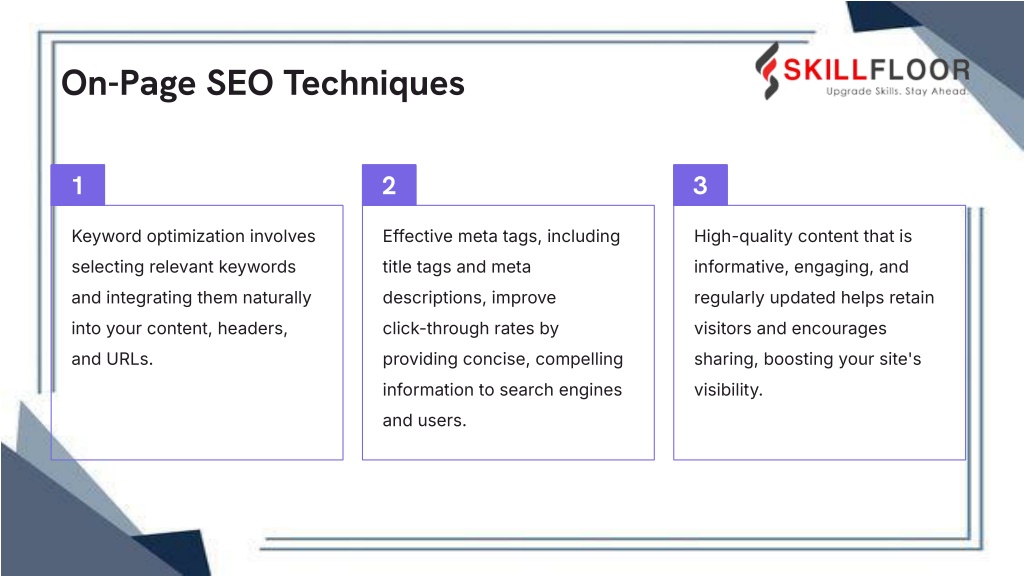 On-Page SEO Techniques

SKILLFLOOR
Upgrade Skills. Stay Ahead.

1

Keyword optimization involves selecting relevant keywords and integrating them naturally into your content, headers, and URLs.

2

Effective meta tags, including title tags and meta descriptions, improve click-through rates by providing concise, compelling information to search engines and users.

3

High-quality content that is informative, engaging, and regularly updated helps retain visitors and encourages sharing, boosting your site's visibility.